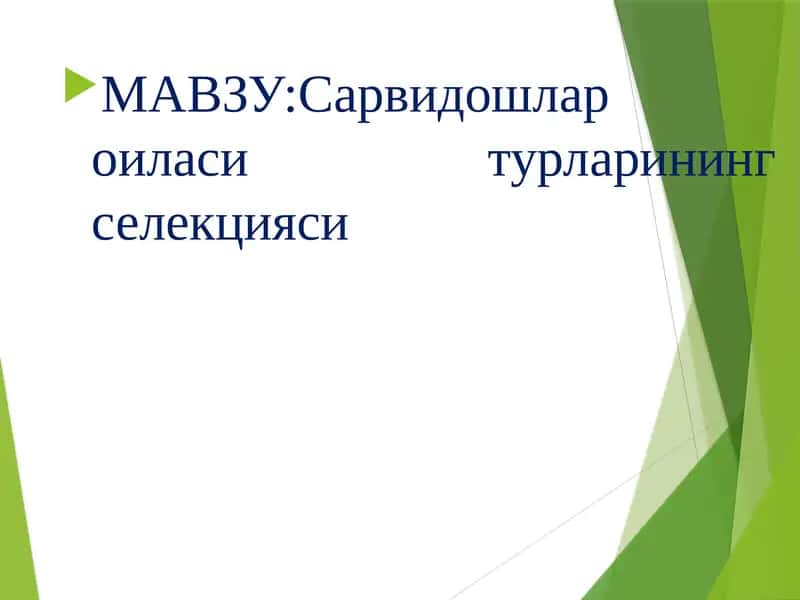 МАВЗУ:Сарвидошлар оиласи турларининг селекцияси